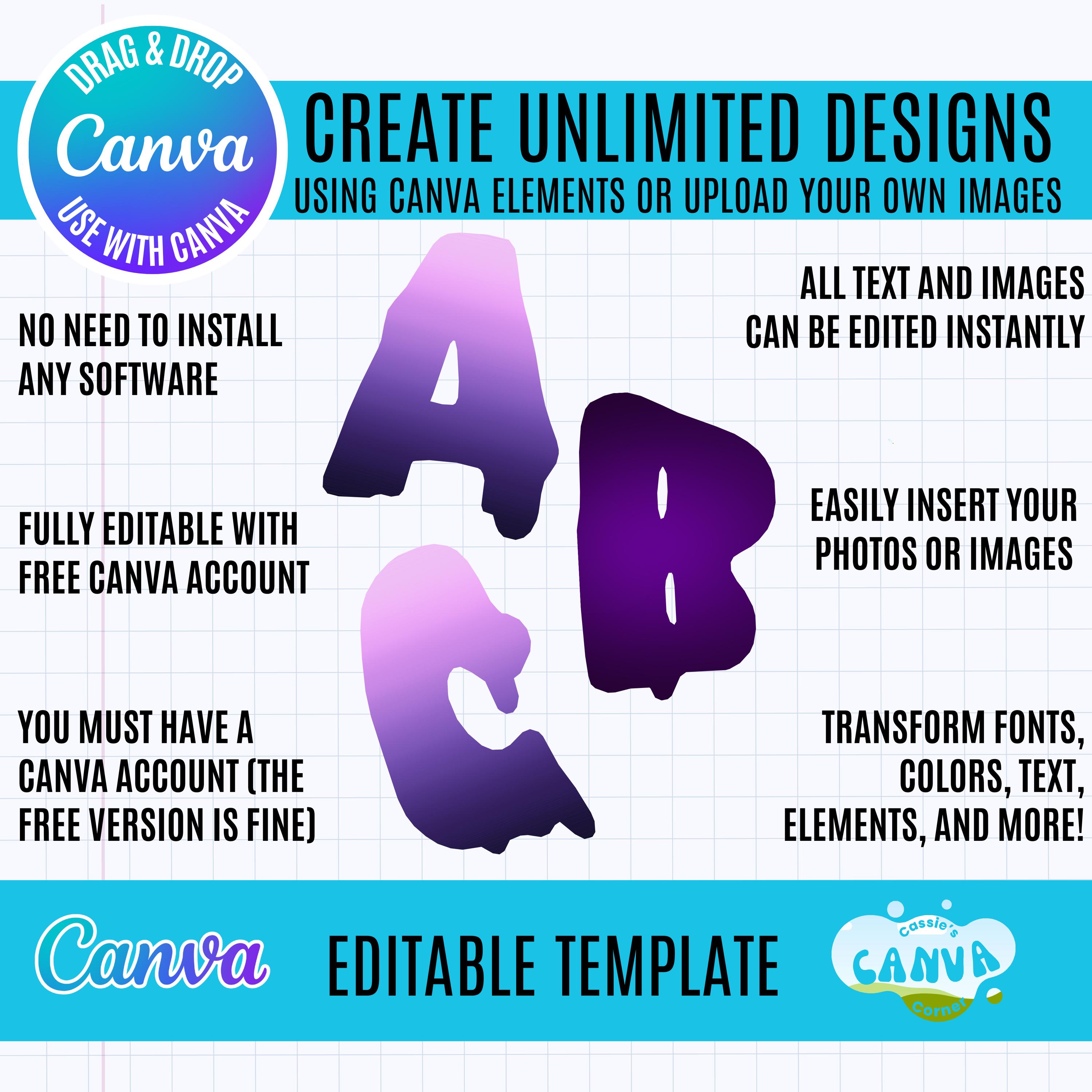 DRAG & DROP
Canva
USE WITH CANVA

CREATE UNLIMITED DESIGNS
USING CANVA ELEMENTS OR UPLOAD YOUR OWN IMAGES

NO NEED TO INSTALL ANY SOFTWARE

FULLY EDITABLE WITH FREE CANVA ACCOUNT

YOU MUST HAVE A CANVA ACCOUNT (THE FREE VERSION IS FINE)

A B C

ALL TEXT AND IMAGES CAN BE EDITED INSTANTLY

EASILY INSERT YOUR PHOTOS OR IMAGES

TRANSFORM FONTS, COLORS, TEXT, ELEMENTS, AND MORE!

Canva

EDITABLE TEMPLATE

Cassie's
CANVA
Corner